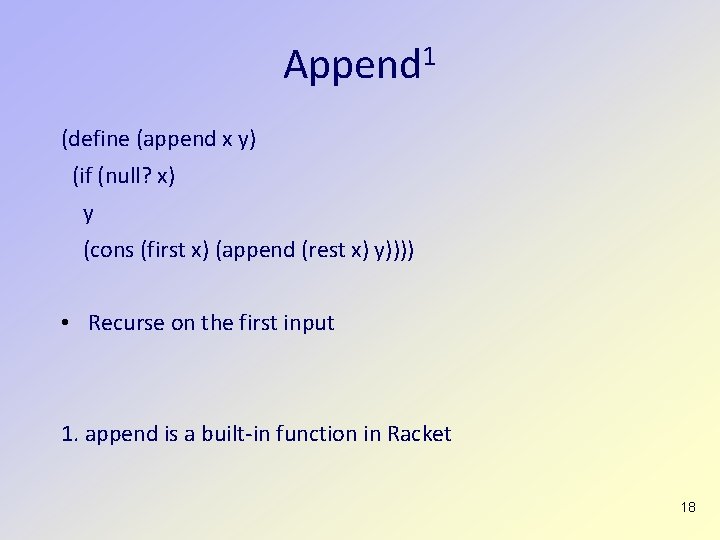 Append$^1$

(define (append x y)
 (if (null? x)
  y
  (cons (first x) (append (rest x) y))))

• Recurse on the first input

1. append is a built-in function in Racket

18